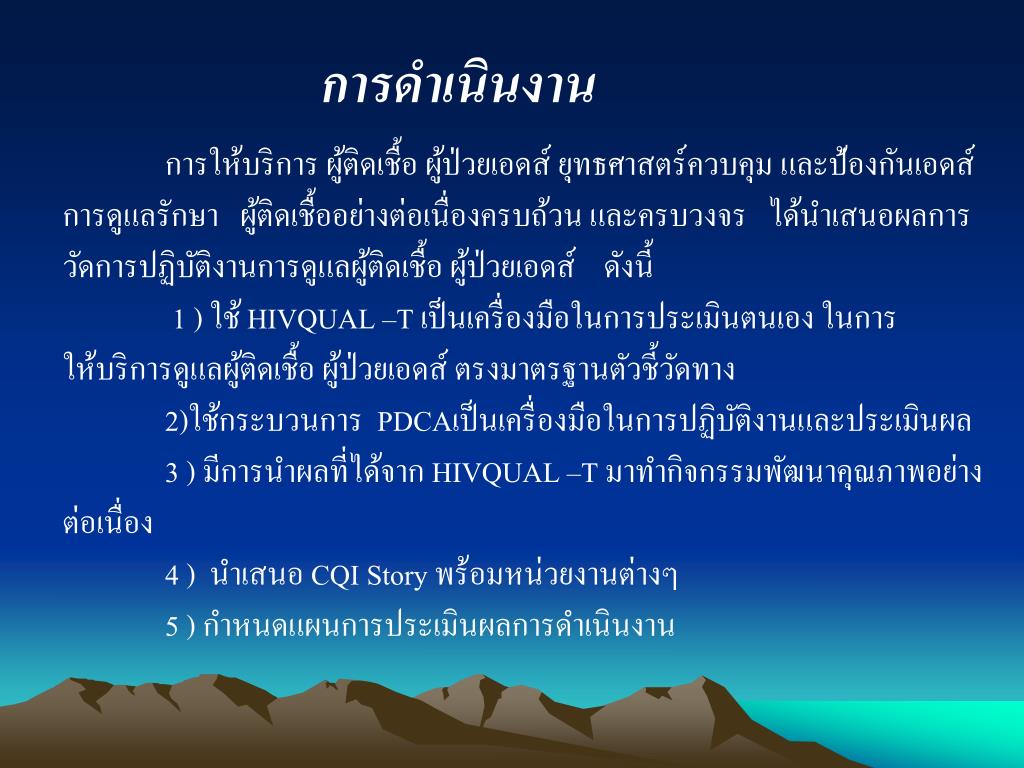 การดำเนินงาน

การให้บริการ ผู้ติดเชื้อ ผู้ป่วยเอดส์ ยุทธศาสตร์ควบคุม และป้องกันเอดส์ การดูแลรักษา ผู้ติดเชื้ออย่างต่อเนื่องครบถ้วน และครบวงจร ได้นำเสนอผลการวัดการปฏิบัติงานการดูแลผู้ติดเชื้อ ผู้ป่วยเอดส์ ดังนี้

1 ) ใช้ HIVQUAL –T เป็นเครื่องมือในการประเมินตนเอง ในการให้บริการดูแลผู้ติดเชื้อ ผู้ป่วยเอดส์ ตรงมาตรฐานตัวชี้วัดทาง

2)ใช้กระบวนการ PDCAเป็นเครื่องมือในการปฏิบัติงานและประเมินผล

3 ) มีการนำผลที่ได้จาก HIVQUAL –T มาทำกิจกรรมพัฒนาคุณภาพอย่างต่อเนื่อง

4 ) นำเสนอ CQI Story พร้อมหน่วยงานต่างๆ

5 ) กำหนดแผนการประเมินผลการดำเนินงาน